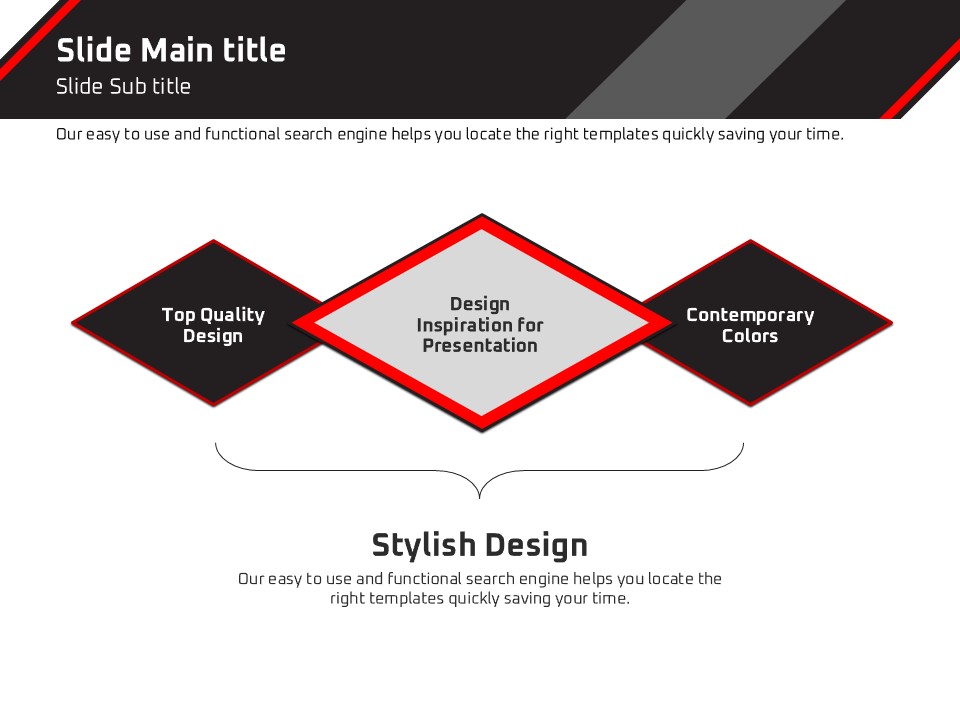 Slide Main title
Slide Sub title

Our easy to use and functional search engine helps you locate the right templates quickly saving your time.

Top Quality Design

Design Inspiration for Presentation

Contemporary Colors

Stylish Design

Our easy to use and functional search engine helps you locate the right templates quickly saving your time.